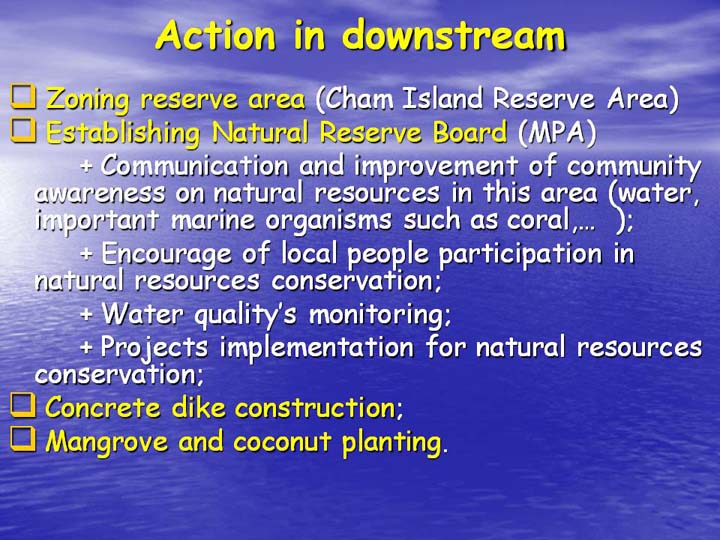 Action in downstream

❑ Zoning reserve area (Cham Island Reserve Area)
❑ Establishing Natural Reserve Board (MPA)

+ Communication and improvement of community awareness on natural resources in this area (water, important marine organisms such as coral,… );

+ Encourage of local people participation in natural resources conservation;

+ Water quality's monitoring;

+ Projects implementation for natural resources conservation;

❑ Concrete dike construction;
❑ Mangrove and coconut planting.